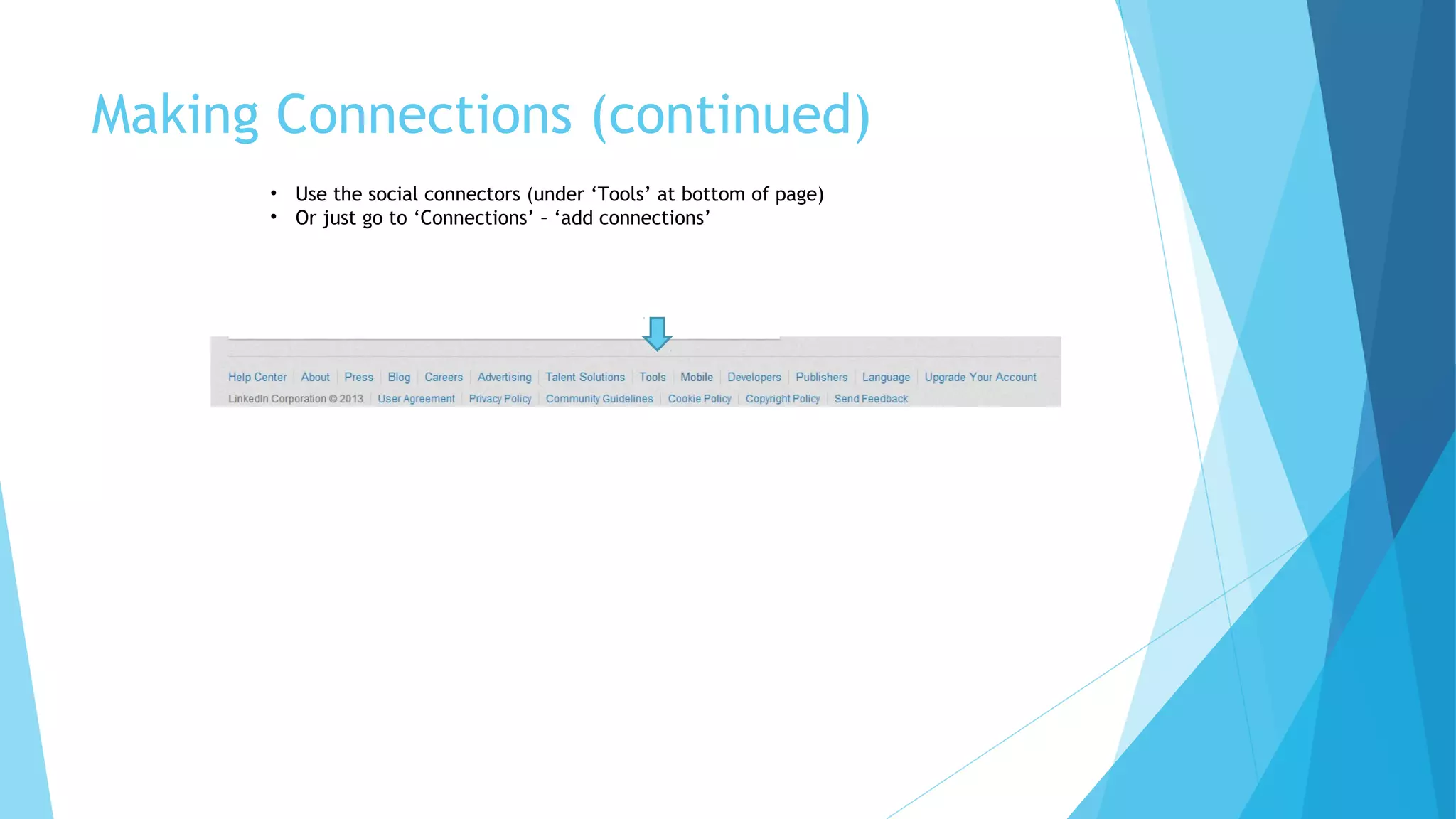 Making Connections (continued)

• Use the social connectors (under ‘Tools’ at bottom of page)
• Or just go to ‘Connections’ – ‘add connections’

Help Center | About | Press | Blog | Careers | Advertising | Talent Solutions | Tools | Mobile | Developers | Publishers | Language | Upgrade Your Account
LinkedIn Corporation © 2013 | User Agreement | Privacy Policy | Community Guidelines | Cookie Policy | Copyright Policy | Send Feedback